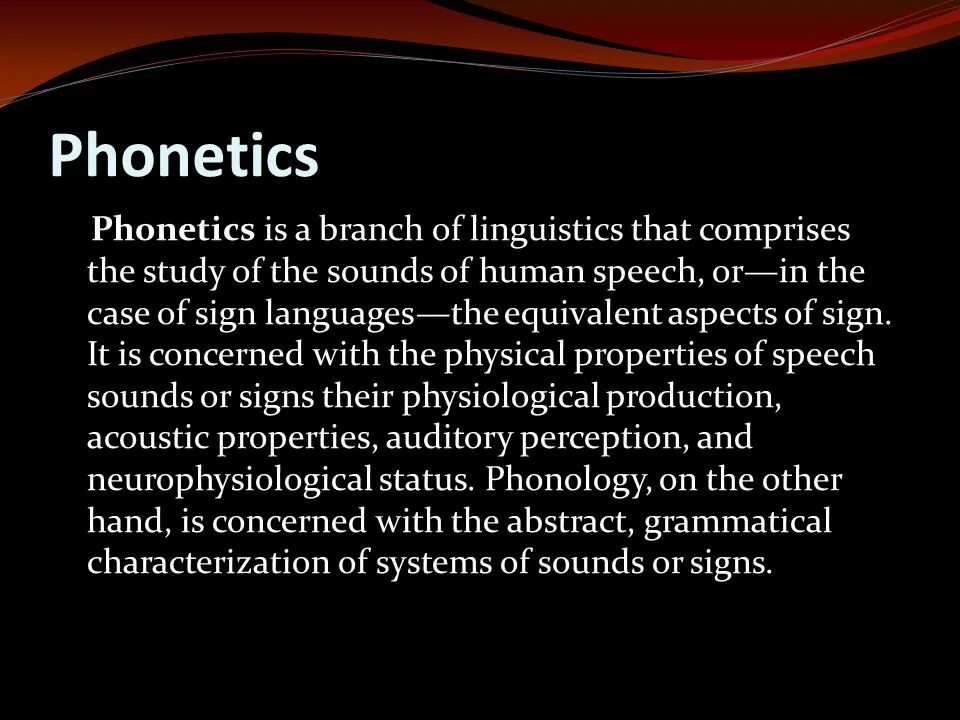 Phonetics

Phonetics is a branch of linguistics that comprises the study of the sounds of human speech, or—in the case of sign languages—the equivalent aspects of sign. It is concerned with the physical properties of speech sounds or signs their physiological production, acoustic properties, auditory perception, and neurophysiological status. Phonology, on the other hand, is concerned with the abstract, grammatical characterization of systems of sounds or signs.